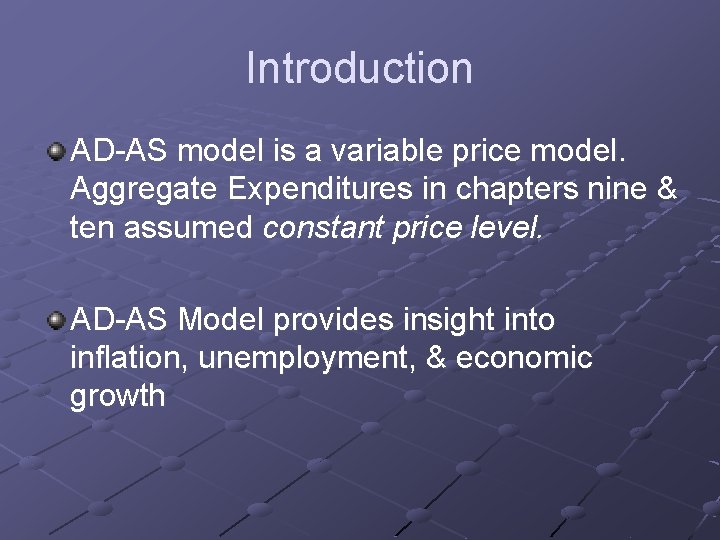 Introduction

AD-AS model is a variable price model. Aggregate Expenditures in chapters nine & ten assumed constant price level.

AD-AS Model provides insight into inflation, unemployment, & economic growth